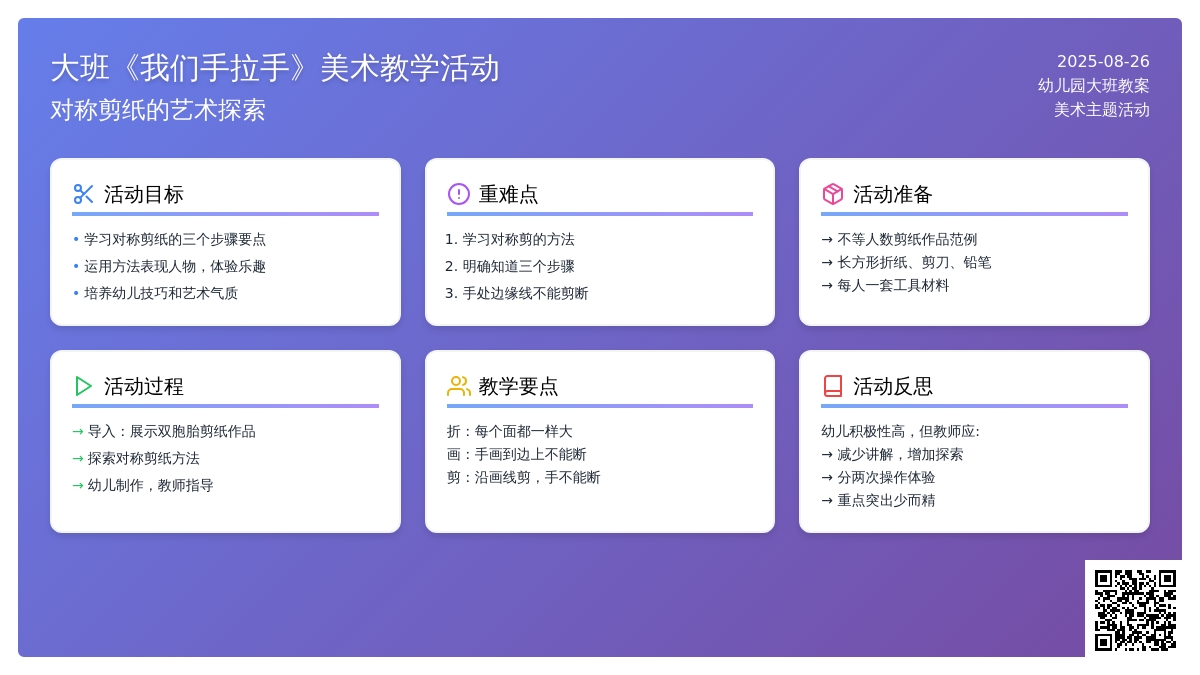 大班《我们手拉手》美术教学活动
对称剪纸的艺术探索

2025-08-26
幼儿园大班教案
美术主题活动

活动目标
• 学习对称剪纸的三个步骤要点
• 运用方法表现人物，体验乐趣
• 培养幼儿技巧和艺术气质

重难点
1. 学习对称剪的方法
2. 明确知道三个步骤
3. 手处边缘线不能剪断

活动准备
→ 不等人数剪纸作品范例
→ 长方形折纸、剪刀、铅笔
→ 每人一套工具材料

活动过程
→ 导入：展示双胞胎剪纸作品
→ 探索对称剪纸方法
→ 幼儿制作，教师指导

教学要点
折：每个面都一样大
画：手画到边上不能断
剪：沿画线剪，手不能断

活动反思
幼儿积极性高，但教师应:
→ 减少讲解，增加探索
→ 分两次操作体验
→ 重点突出少而精